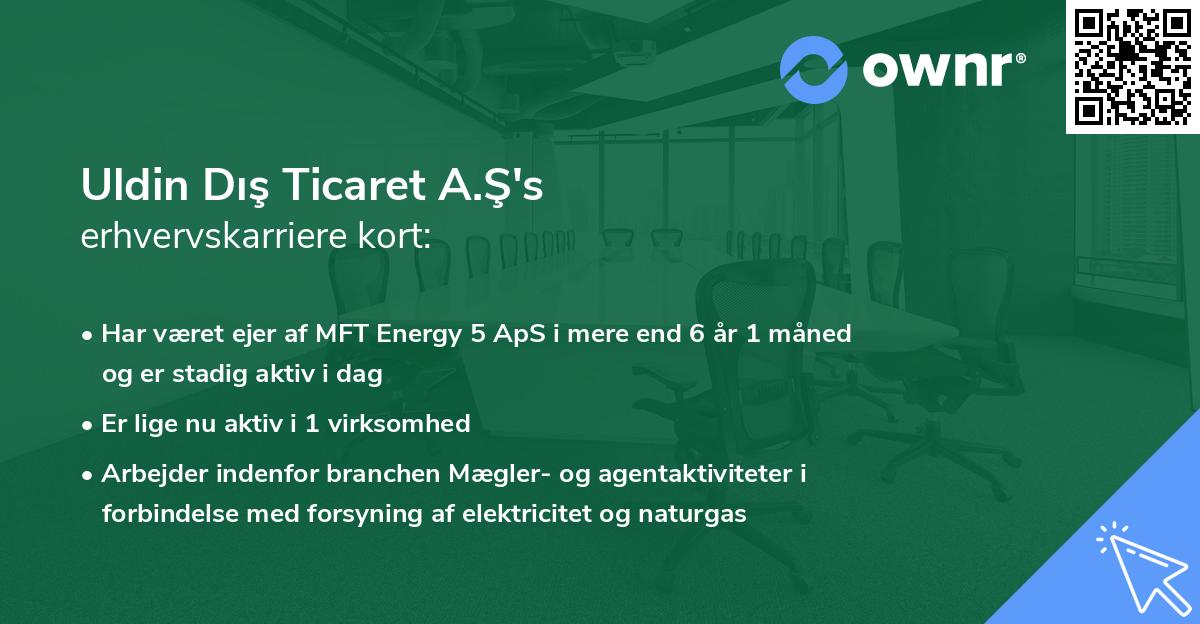 ownr®

Uldin Dış Ticaret A.Ş's
erhvervskarriere kort:

• Har været ejer af MFT Energy 5 ApS i mere end 6 år 1 måned og er stadig aktiv i dag

• Er lige nu aktiv i 1 virksomhed

• Arbejder indenfor branchen Mægler- og agentaktiviteter i forbindelse med forsyning af elektricitet og naturgas